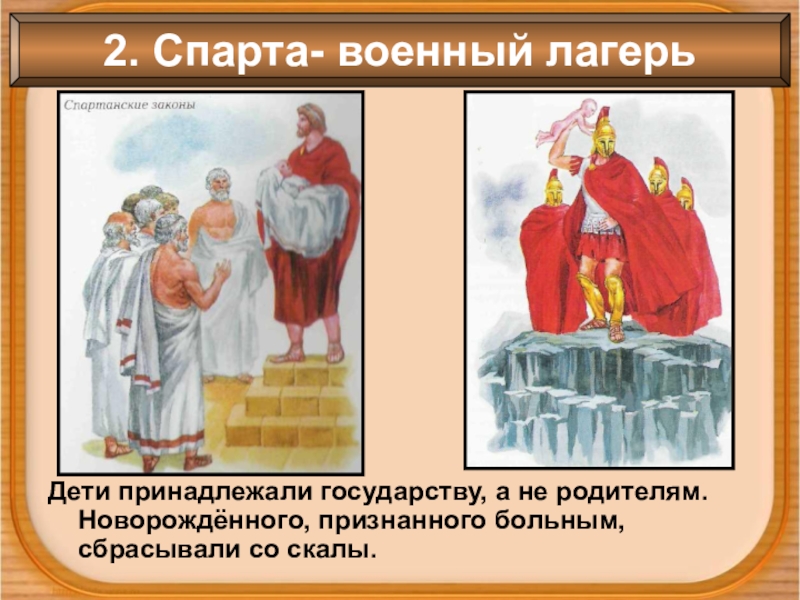 2. Спарта- военный лагерь

Спартанские законы

Дети принадлежали государству, а не родителям. Новорождённого, признанного больным, сбрасывали со скалы.